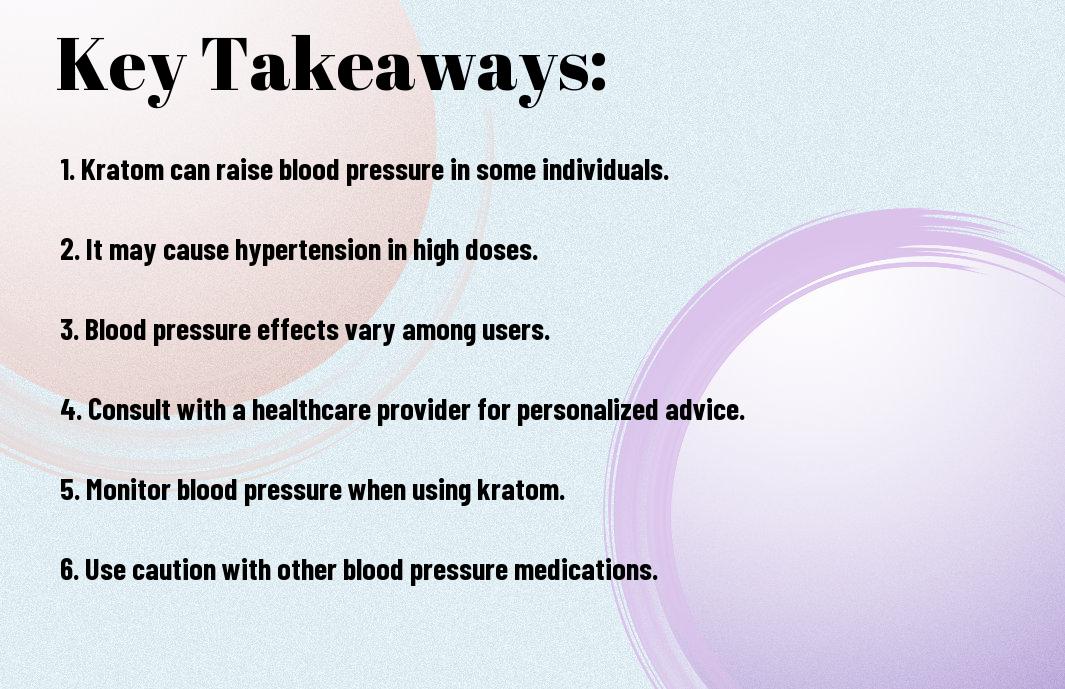 Key Takeaways:

1. Kratom can raise blood pressure in some individuals.

2. It may cause hypertension in high doses.

3. Blood pressure effects vary among users.

4. Consult with a healthcare provider for personalized advice.

5. Monitor blood pressure when using kratom.

6. Use caution with other blood pressure medications.